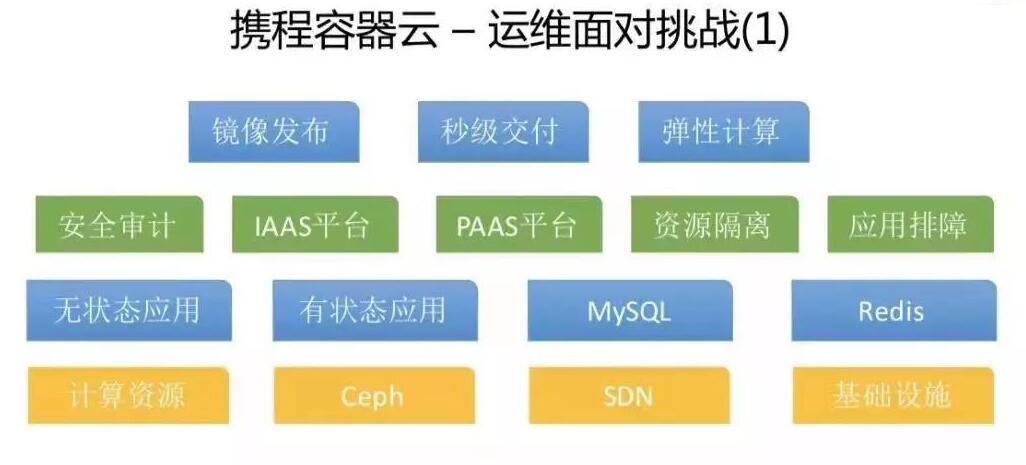 携程容器云 – 运维面对挑战(1)

镜像发布 秒级交付 弹性计算

安全审计 IAAS平台 PAAS平台 资源隔离 应用排障

无状态应用 有状态应用 MySQL Redis

计算资源 Ceph SDN 基础设施